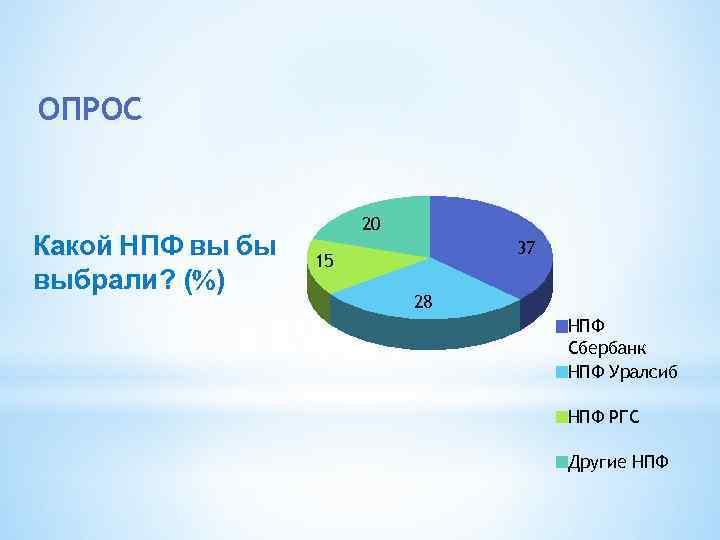 ОПРОС

Какой НПФ вы бы выбрали? (%)

20
37
15
28

НПФ Сбербанк
НПФ Уралсиб
НПФ РГС
Другие НПФ